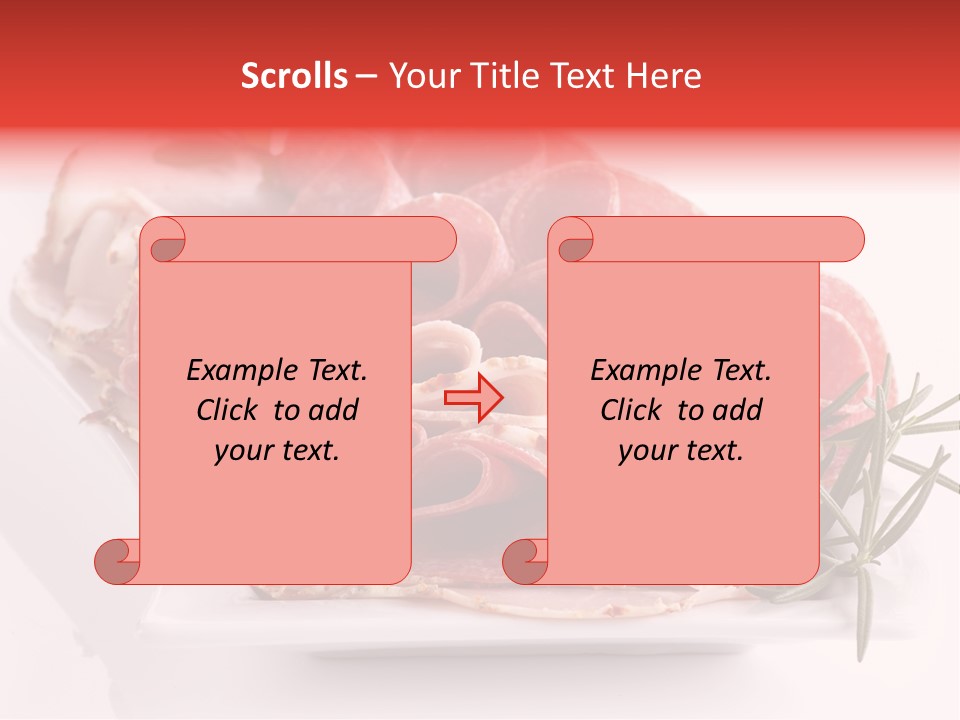 Scrolls – Your Title Text Here

Example Text. Click to add your text.

Example Text. Click to add your text.